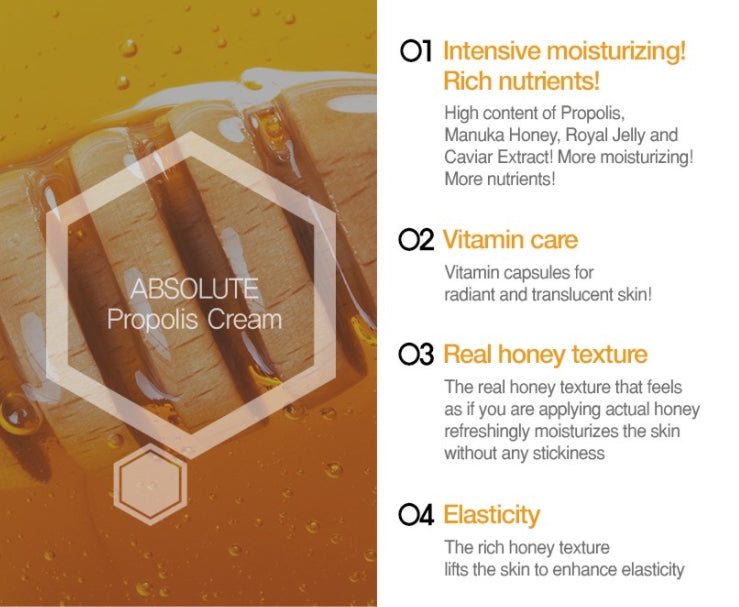 ABSOLUTE
Propolis Cream

01 Intensive moisturizing!
Rich nutrients!

High content of Propolis, Manuka Honey, Royal Jelly and Caviar Extract! More moisturizing! More nutrients!

02 Vitamin care

Vitamin capsules for radiant and translucent skin!

03 Real honey texture

The real honey texture that feels as if you are applying actual honey refreshingly moisturizes the skin without any stickiness

04 Elasticity

The rich honey texture lifts the skin to enhance elasticity